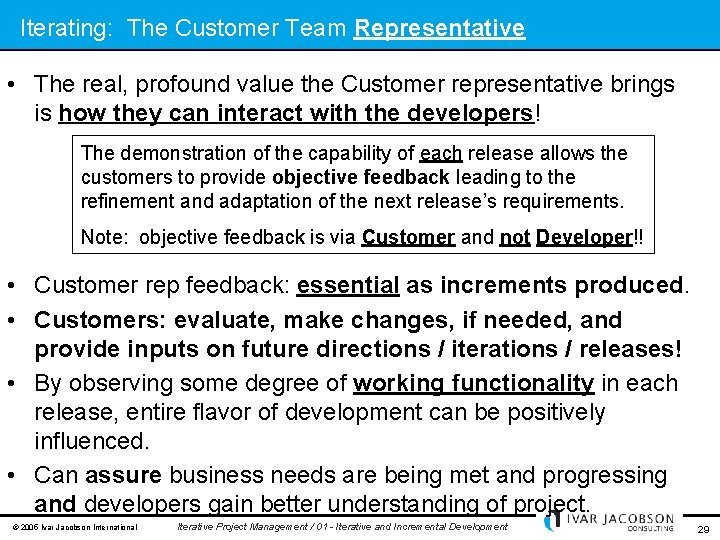 Iterating: The Customer Team Representative

• The real, profound value the Customer representative brings is how they can interact with the developers!

The demonstration of the capability of each release allows the customers to provide objective feedback leading to the refinement and adaptation of the next release's requirements.

Note: objective feedback is via Customer and not Developer!!

• Customer rep feedback: essential as increments produced.

• Customers: evaluate, make changes, if needed, and provide inputs on future directions / iterations / releases!

• By observing some degree of working functionality in each release, entire flavor of development can be positively influenced.

• Can assure business needs are being met and progressing and developers gain better understanding of project.

© 2006 Ivar Jacobson International Iterative Project Management / 01 - Iterative and Incremental Development IVAR JACOBSON CONSULTING 29